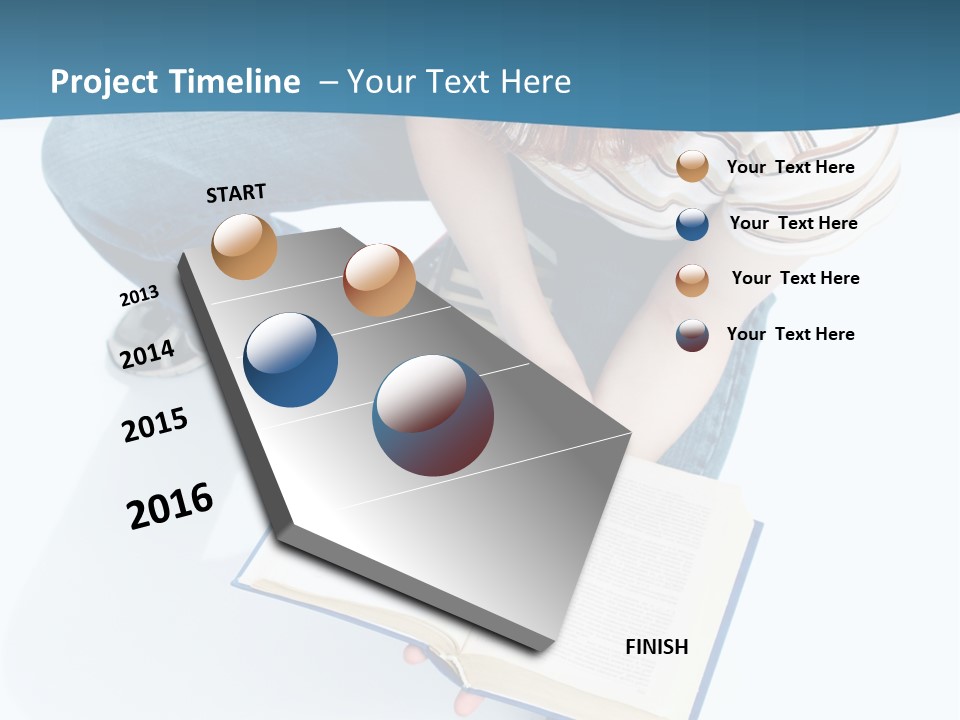 Project Timeline – Your Text Here

START

2013

2014

2015

2016

FINISH

Your Text Here

Your Text Here

Your Text Here

Your Text Here